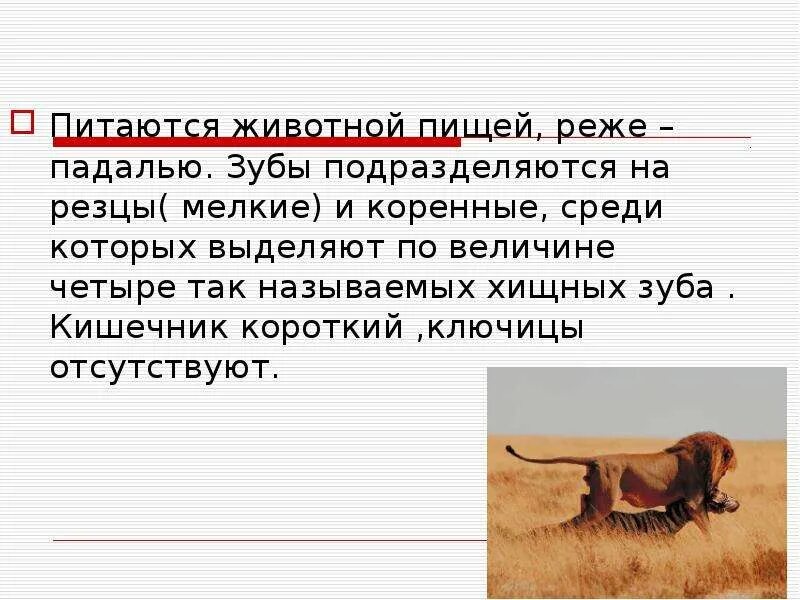 Питаются животной пищей, реже – падалью. Зубы подразделяются на резцы( мелкие) и коренные, среди которых выделяют по величине четыре так называемых хищных зуба . Кишечник короткий ,ключицы отсутствуют.